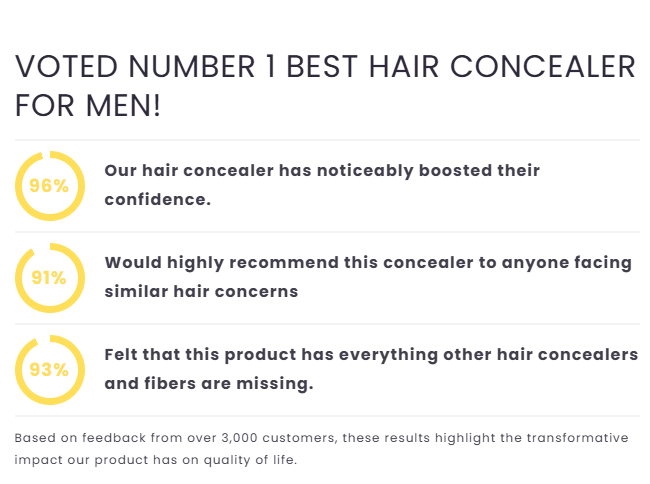 VOTED NUMBER 1 BEST HAIR CONCEALER FOR MEN!

96%

Our hair concealer has noticeably boosted their confidence.

91%

Would highly recommend this concealer to anyone facing similar hair concerns

93%

Felt that this product has everything other hair concealers and fibers are missing.

Based on feedback from over 3,000 customers, these results highlight the transformative impact our product has on quality of life.